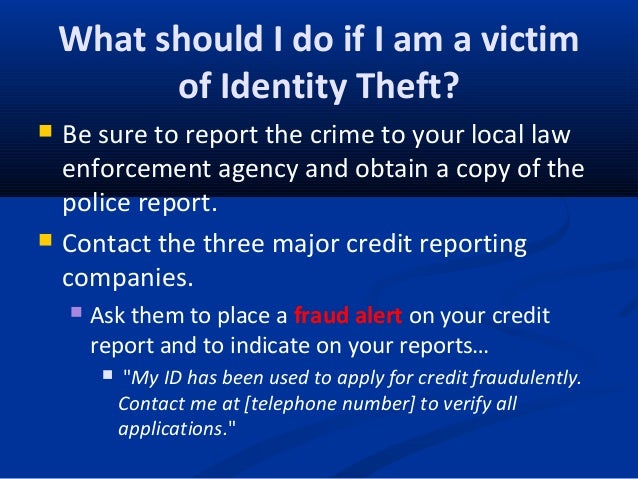 What should I do if I am a victim of Identity Theft?

Be sure to report the crime to your local law enforcement agency and obtain a copy of the police report.

Contact the three major credit reporting companies.

Ask them to place a fraud alert on your credit report and to indicate on your reports…

"My ID has been used to apply for credit fraudulently. Contact me at [telephone number] to verify all applications."